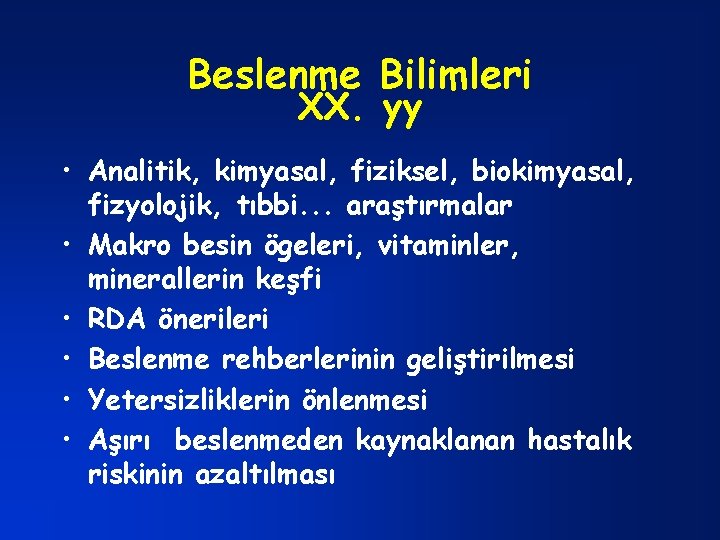 Beslenme Bilimleri
XX. yy

• Analitik, kimyasal, fiziksel, biokimyasal, fizyolojik, tıbbi... araştırmalar
• Makro besin ögeleri, vitaminler, minerallerin keşfi
• RDA önerileri
• Beslenme rehberlerinin geliştirilmesi
• Yetersizliklerin önlenmesi
• Aşırı beslenmeden kaynaklanan hastalık riskinin azaltılması